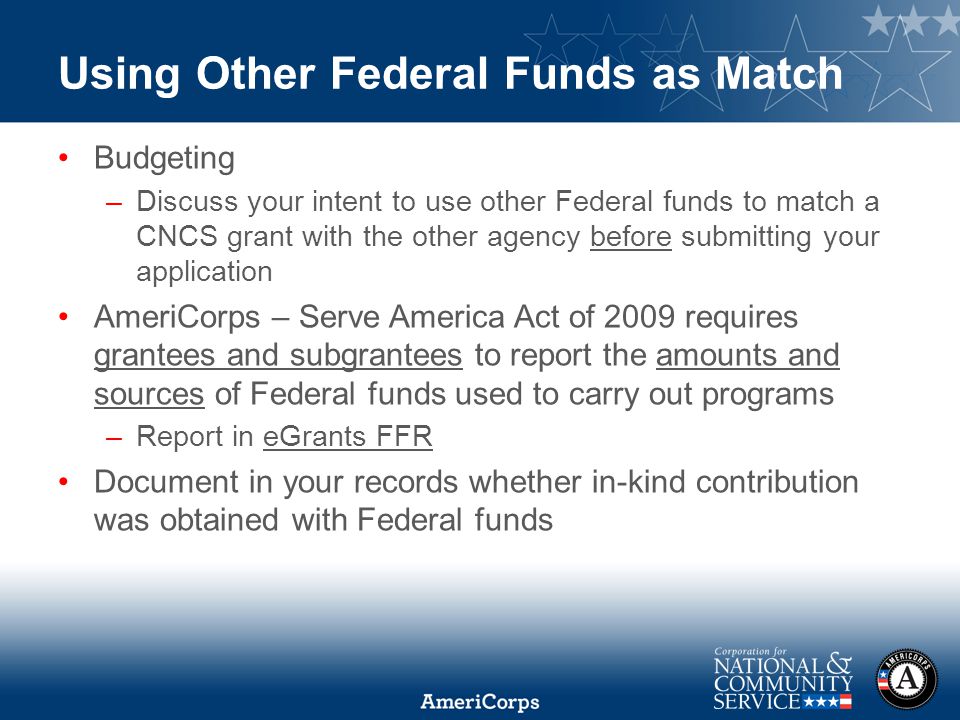 Using Other Federal Funds as Match

• Budgeting
– Discuss your intent to use other Federal funds to match a CNCS grant with the other agency before submitting your application

• AmeriCorps – Serve America Act of 2009 requires grantees and subgrantees to report the amounts and sources of Federal funds used to carry out programs
– Report in eGrants FFR

• Document in your records whether in-kind contribution was obtained with Federal funds

AmeriCorps

Corporation for NATIONAL & COMMUNITY SERVICE

AMERICORPS A